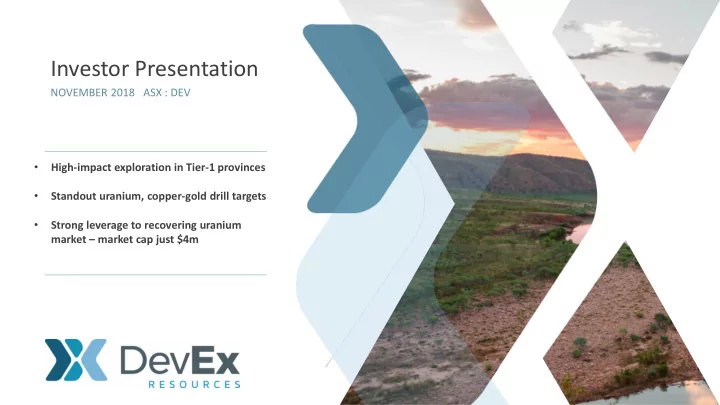 Investor Presentation
NOVEMBER 2018 ASX : DEV

• High-impact exploration in Tier-1 provinces
• Standout uranium, copper-gold drill targets
• Strong leverage to recovering uranium market – market cap just $4m

DevEx
RESOURCES